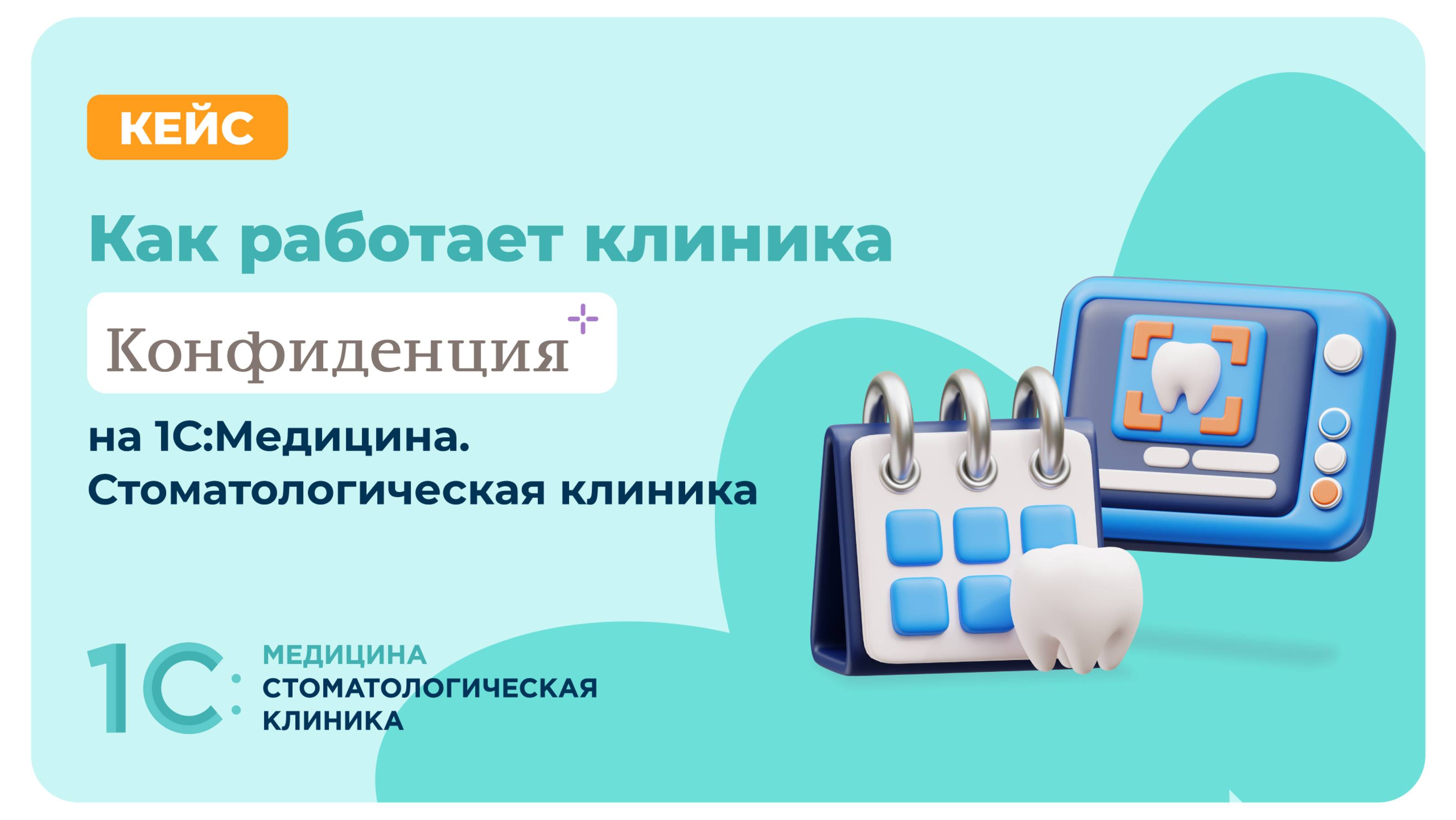 КЕЙС

Как работает клиника

Конфиденция

на 1С:Медицина. Стоматологическая клиника

1С: МЕДИЦИНА СТОМАТОЛОГИЧЕСКАЯ КЛИНИКА